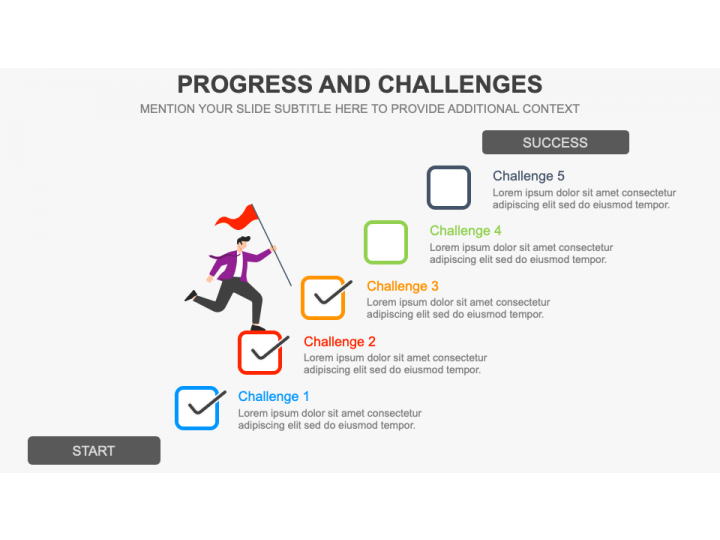 PROGRESS AND CHALLENGES

MENTION YOUR SLIDE SUBTITLE HERE TO PROVIDE ADDITIONAL CONTEXT

SUCCESS

Challenge 5
Lorem ipsum dolor sit amet consectetur adipiscing elit sed do eiusmod tempor.

Challenge 4
Lorem ipsum dolor sit amet consectetur adipiscing elit sed do eiusmod tempor.

Challenge 3
Lorem ipsum dolor sit amet consectetur adipiscing elit sed do eiusmod tempor.

Challenge 2
Lorem ipsum dolor sit amet consectetur adipiscing elit sed do eiusmod tempor.

Challenge 1
Lorem ipsum dolor sit amet consectetur adipiscing elit sed do eiusmod tempor.

START